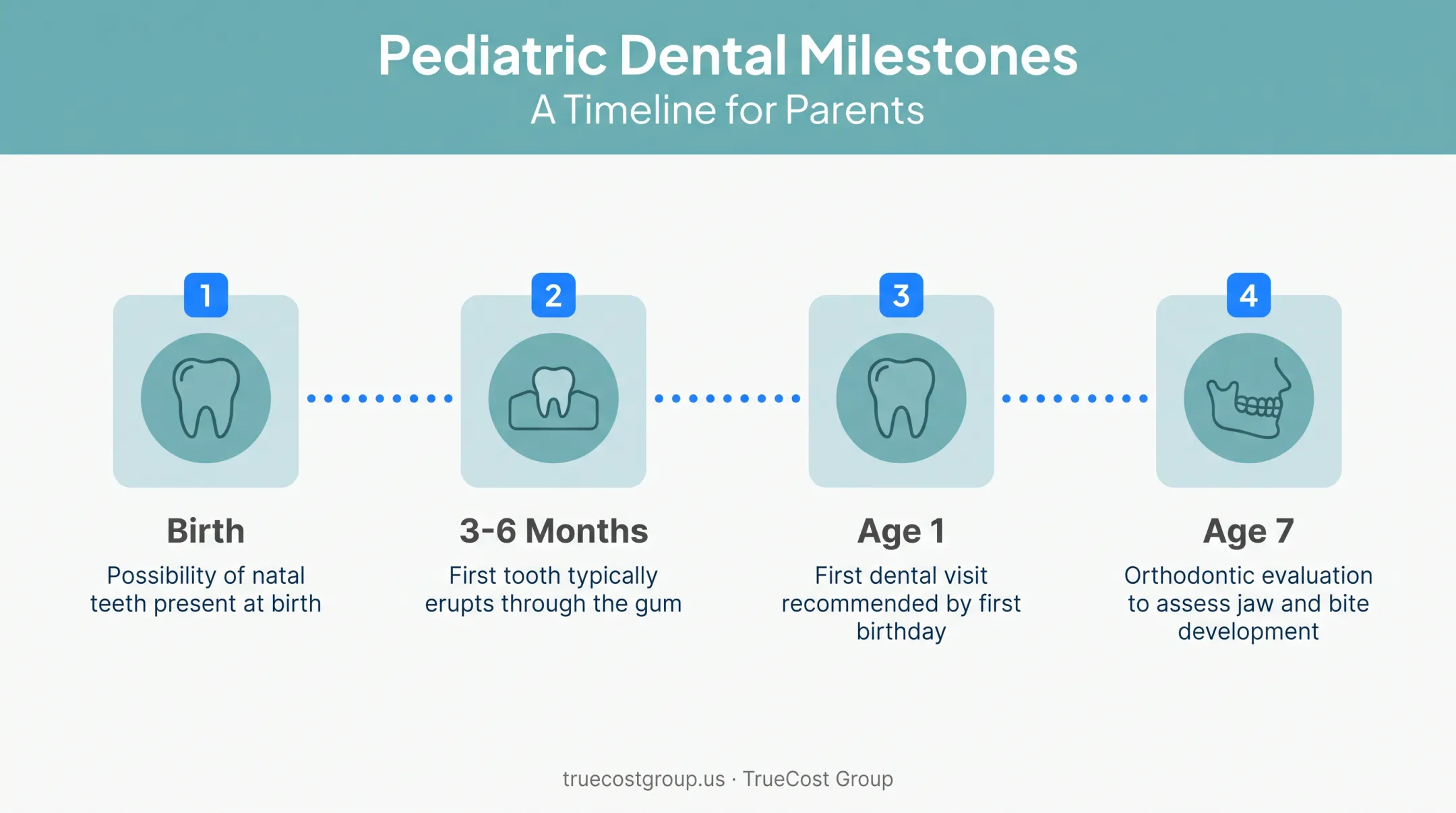 Pediatric Dental Milestones
A Timeline for Parents

1
Birth
Possibility of natal teeth present at birth

2
3-6 Months
First tooth typically erupts through the gum

3
Age 1
First dental visit recommended by first birthday

4
Age 7
Orthodontic evaluation to assess jaw and bite development

truecostgroup.us · TrueCost Group